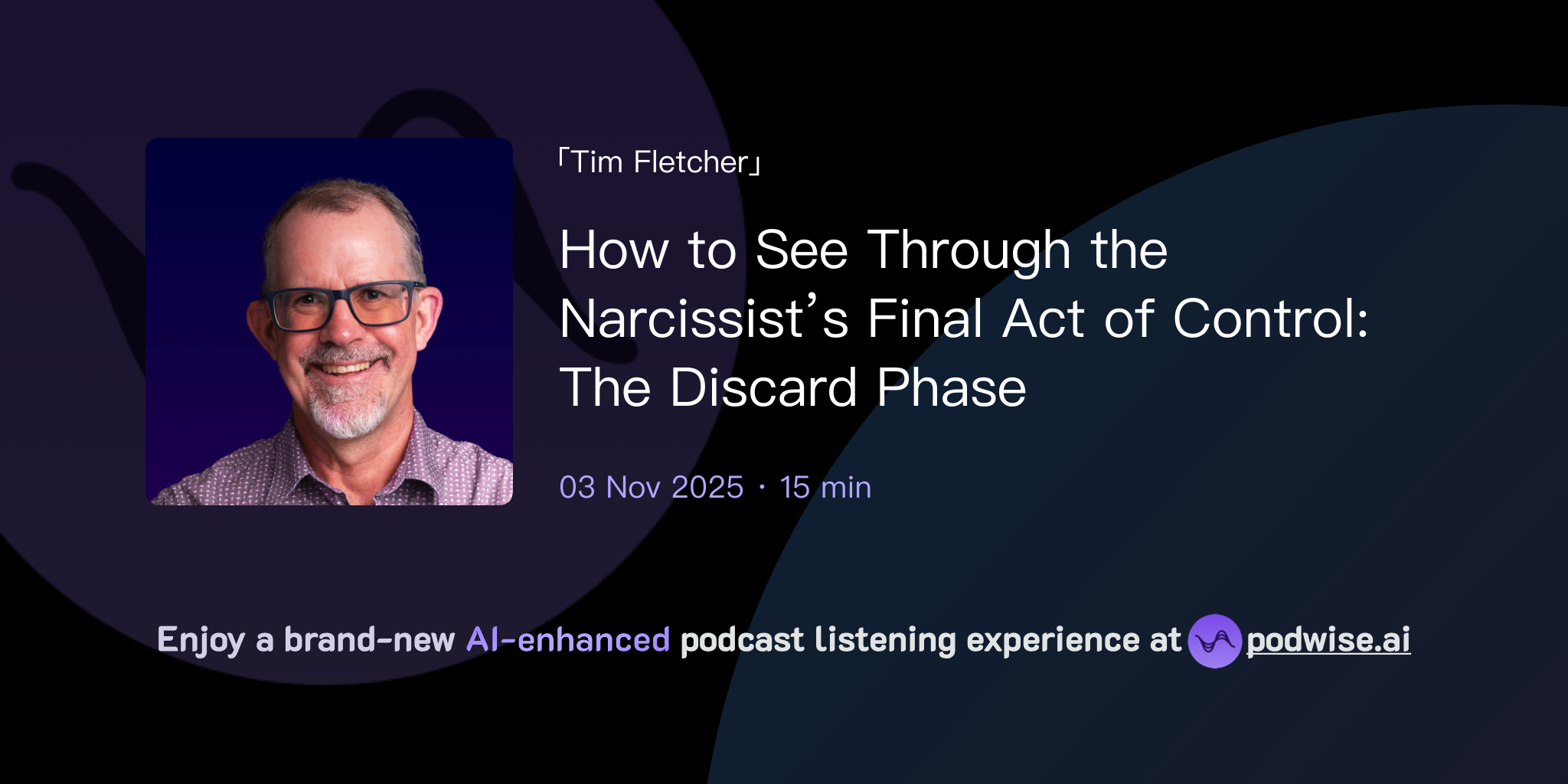 「Tim Fletcher」

How to See Through the Narcissist's Final Act of Control: The Discard Phase

03 Nov 2025 · 15 min

Enjoy a brand-new AI-enhanced podcast listening experience at podwise.ai